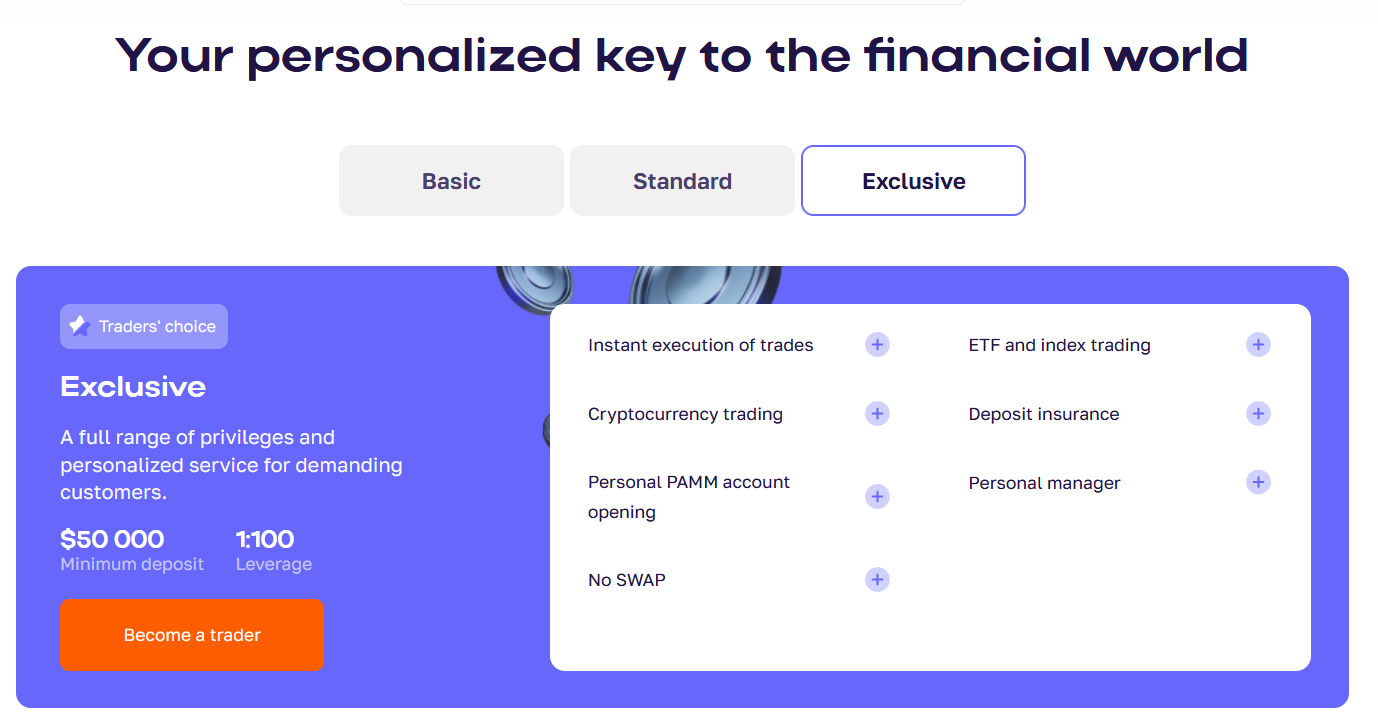 Your personalized key to the financial world

Basic
Standard
Exclusive

Traders' choice

Exclusive

A full range of privileges and personalized service for demanding customers.

$50 000
Minimum deposit

1:100
Leverage

Become a trader

Instant execution of trades +
Cryptocurrency trading +
Personal PAMM account opening +
No SWAP +

ETF and index trading +
Deposit insurance +
Personal manager +